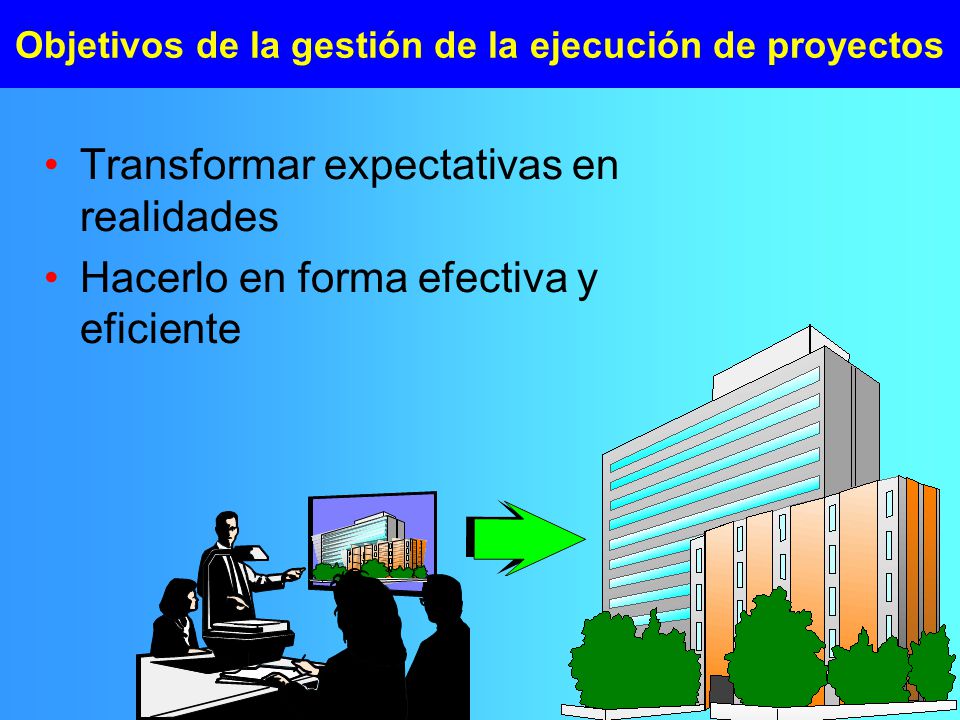 Objetivos de la gestión de la ejecución de proyectos

• Transformar expectativas en realidades
• Hacerlo en forma efectiva y eficiente